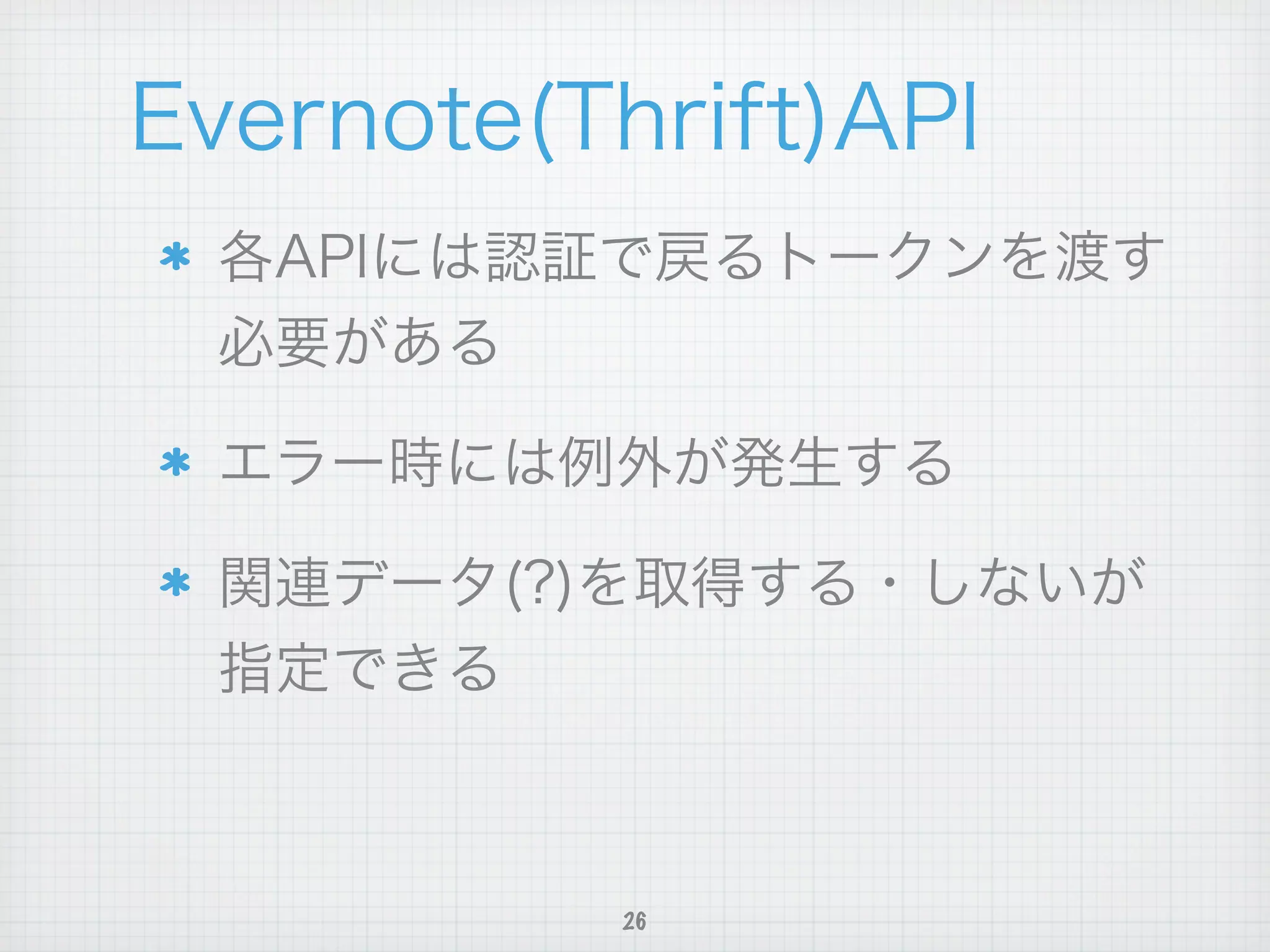 Evernote(Thrift)API

* 各APIには認証で戻るトークンを渡す必要がある

* エラー時には例外が発生する

* 関連データ(?)を取得する・しないが指定できる

26